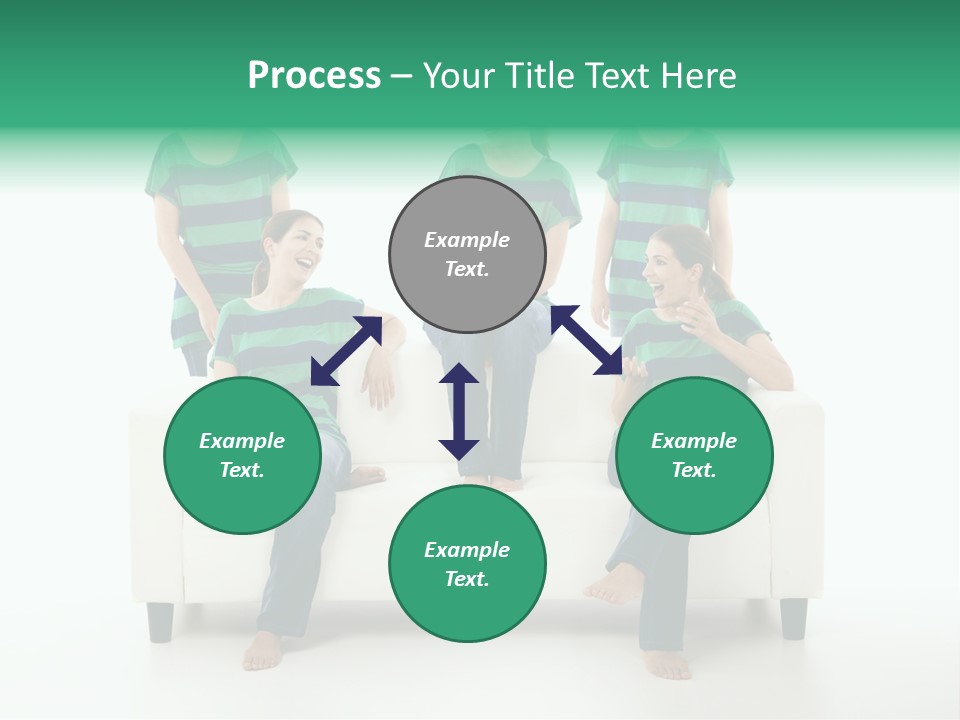 Process – Your Title Text Here

Example Text.

Example Text.

Example Text.

Example Text.